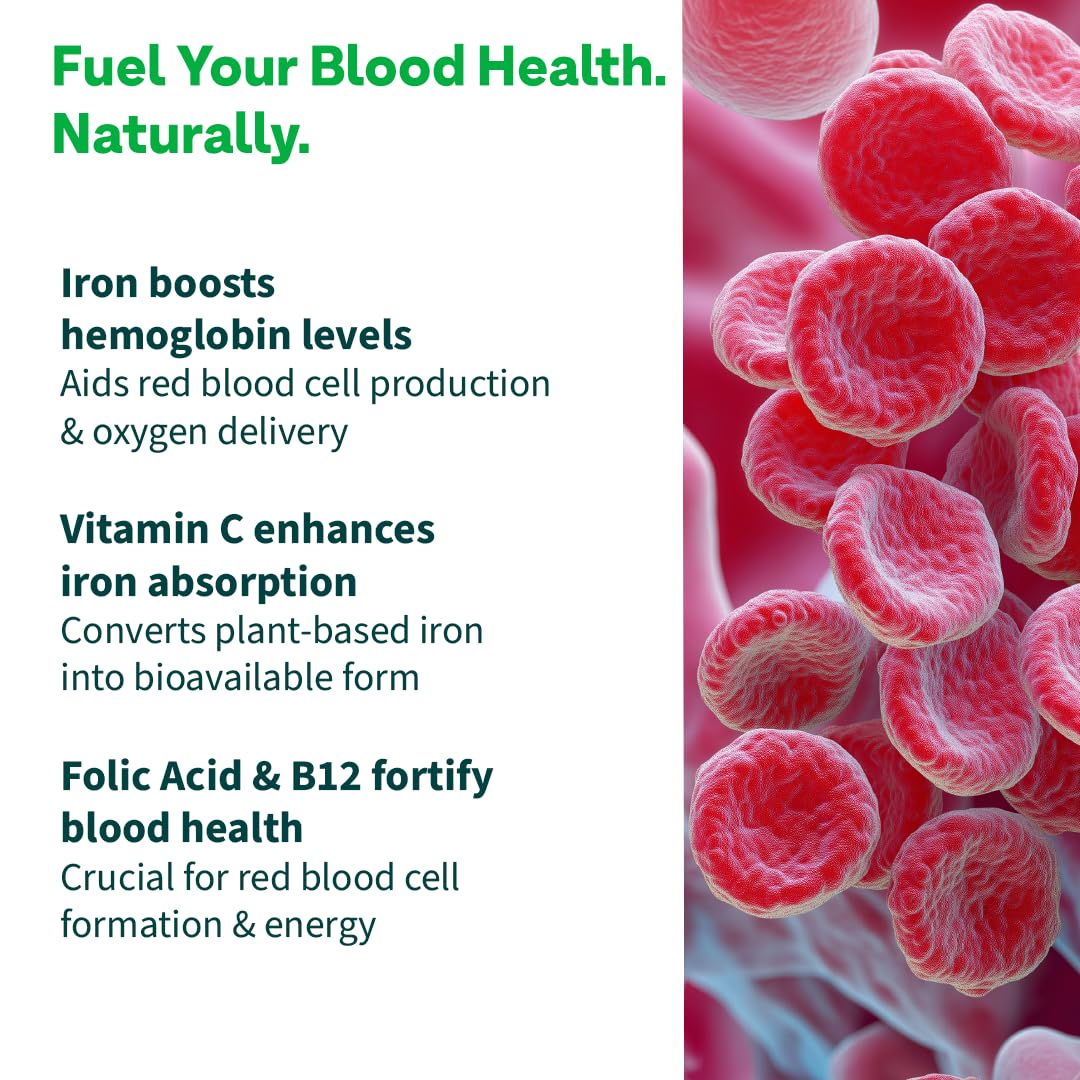 Fuel Your Blood Health. Naturally.

Iron boosts hemoglobin levels
Aids red blood cell production & oxygen delivery

Vitamin C enhances iron absorption
Converts plant-based iron into bioavailable form

Folic Acid & B12 fortify blood health
Crucial for red blood cell formation & energy